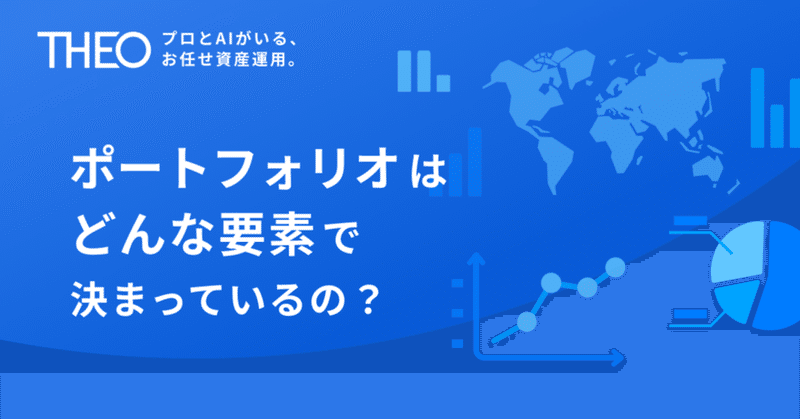 THEO プロとAIがいる、お任せ資産運用。

ポートフォリオは
どんな要素で
決まっているの？